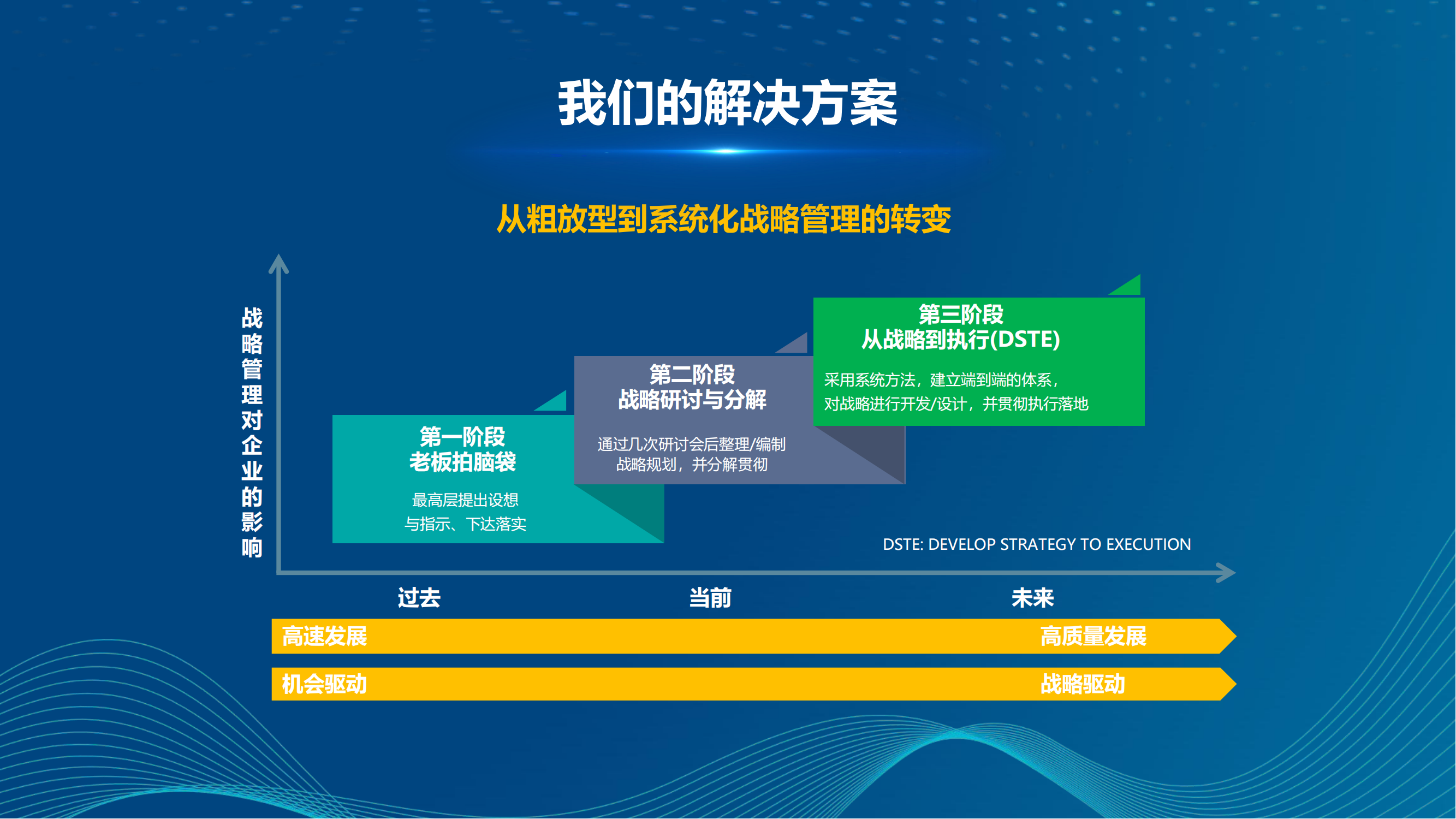 我们的解决方案

从粗放型到系统化战略管理的转变

战略管理对企业的影响

第一阶段
老板拍脑袋

最高层提出设想
与指示、下达落实

第二阶段
战略研讨与分解

通过几次研讨会后整理/编制
战略规划，并分解贯彻

第三阶段
从战略到执行(DSTE)

采用系统方法，建立端到端的体系，
对战略进行开发/设计，并贯彻执行落地

DSTE: DEVELOP STRATEGY TO EXECUTION

过去 当前 未来

高速发展 高质量发展

机会驱动 战略驱动